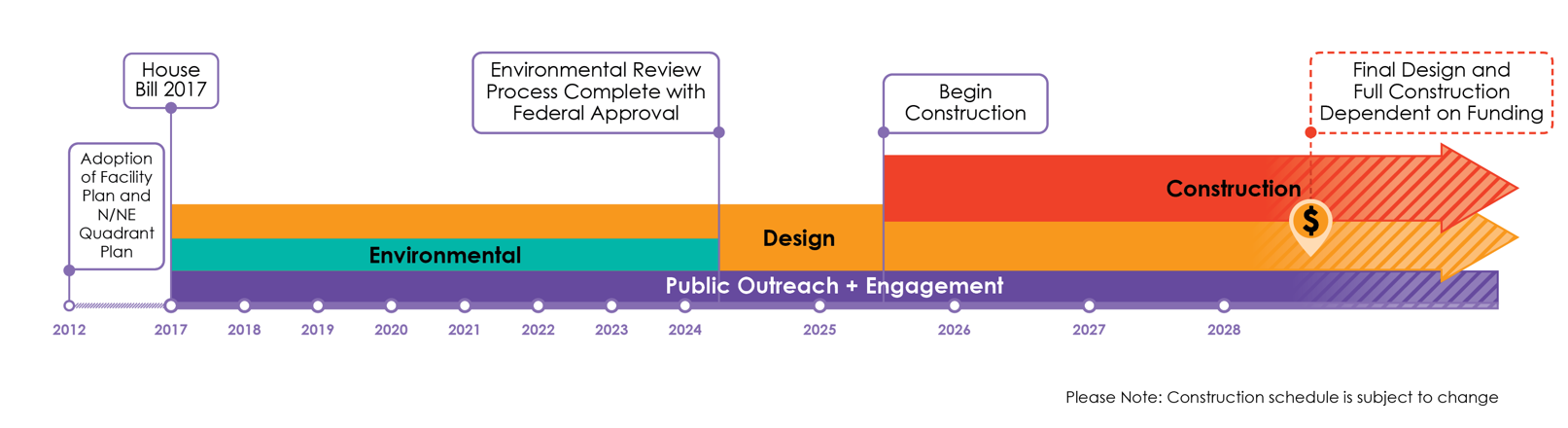 House Bill 2017

Environmental Review Process Complete with Federal Approval

Begin Construction

Final Design and Full Construction Dependent on Funding

Adoption of Facility Plan and N/NE Quadrant Plan

Construction

$

Design

Environmental

Public Outreach + Engagement

2012 2017 2018 2019 2020 2021 2022 2023 2024 2025 2026 2027 2028

Please Note: Construction schedule is subject to change